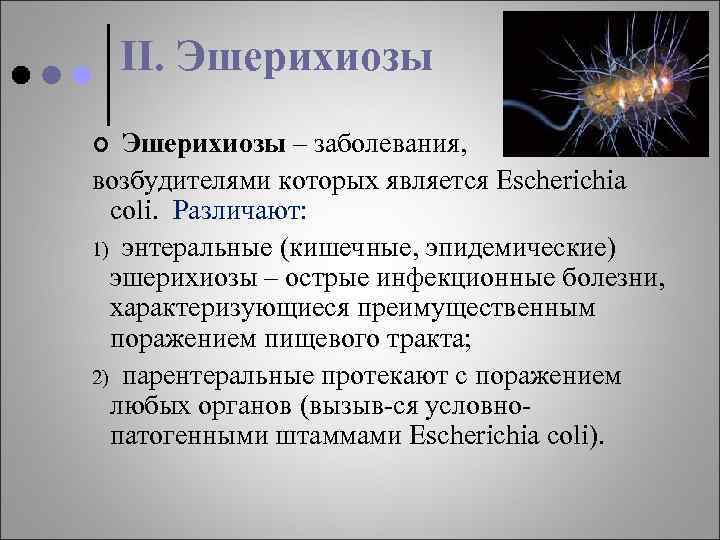 II. Эшерихиозы

Эшерихиозы – заболевания, возбудителями которых является Escherichia coli. Различают:

1) энтеральные (кишечные, эпидемические) эшерихиозы – острые инфекционные болезни, характеризующиеся преимущественным поражением пищевого тракта;

2) парентеральные протекают с поражением любых органов (вызыв-ся условно-патогенными штаммами Escherichia coli).